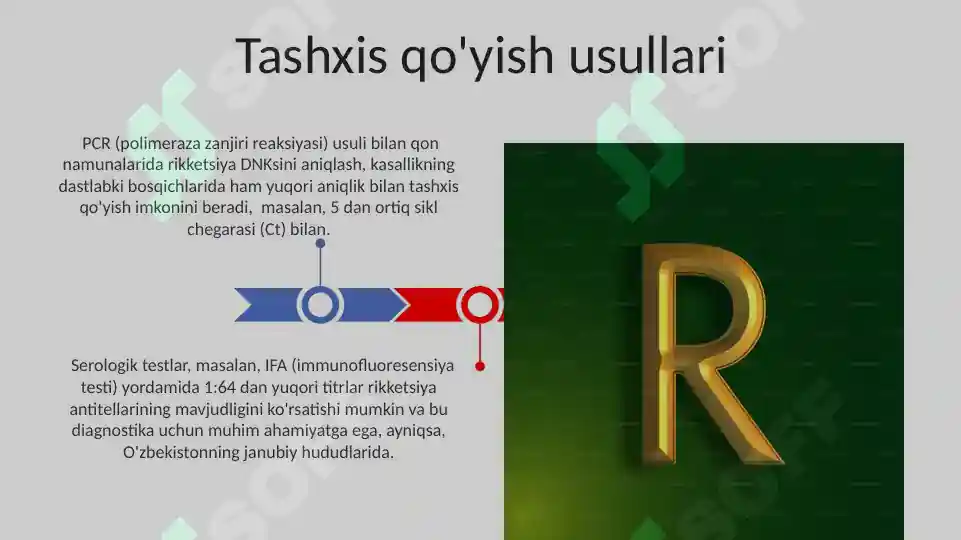 Tashxis qo'yish usullari

PCR (polimeraza zanjiri reaksiyasi) usuli bilan qon namunalarida rikketsiya DNKsini aniqlash, kasallikning dastlabki bosqichlarida ham yuqori aniqlik bilan tashxis qo'yish imkonini beradi, masalan, 5 dan ortiq sikl chegarasi (Ct) bilan.

Serologik testlar, masalan, IFA (immunofluoresensiya testi) yordamida 1:64 dan yuqori titrlar rikketsiya antitellarining mavjudligini ko'rsatishi mumkin va bu diagnostika uchun muhim ahamiyatga ega, ayniqsa, O'zbekistonning janubiy hududlarida.

R